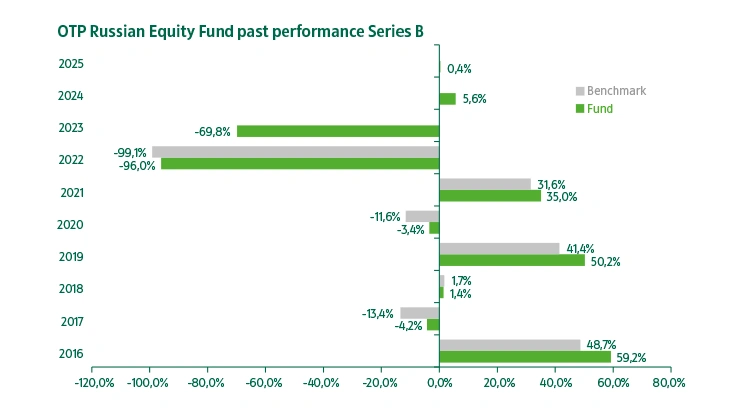 OTP Russian Equity Fund past performance Series B

Benchmark
Fund

2025
0,4%
2024
5,6%
2023
-69,8%
2022
-99,1%
-96,0%
2021
31,6%
35,0%
2020
-11,6%
-3,4%
2019
41,4%
50,2%
2018
1,7%
1,4%
2017
-13,4%
-4,2%
2016
48,7%
59,2%

-120,0% -100,0% -80,0% -60,0% -40,0% -20,0% 0,0% 20,0% 40,0% 60,0% 80,0%